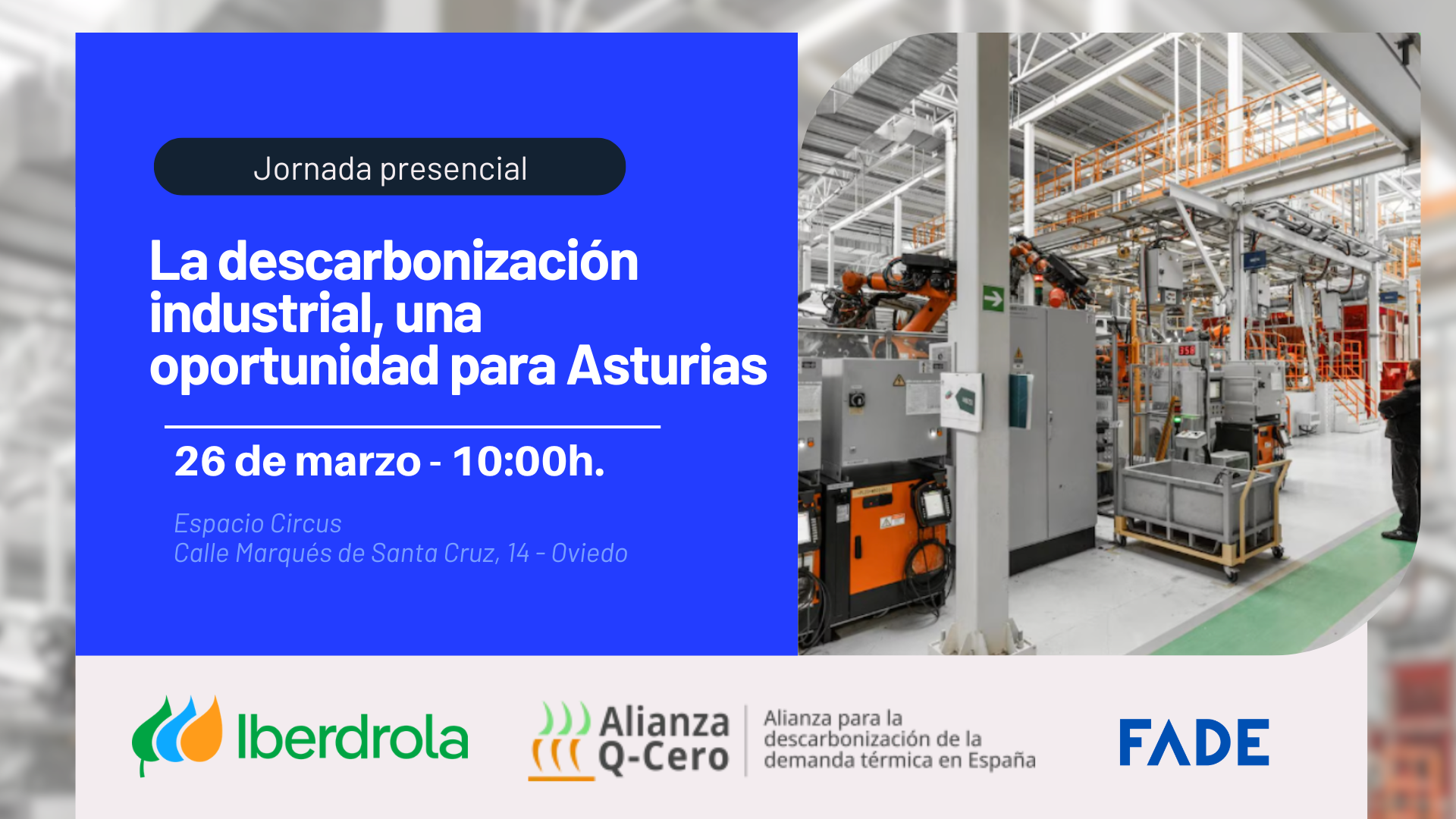 Jornada presencial

La descarbonización industrial, una oportunidad para Asturias

26 de marzo - 10:00h.

Espacio Circus
Calle Marqués de Santa Cruz, 14 - Oviedo

Iberdrola

Alianza Q-Cero

Alianza para la descarbonización de la demanda térmica en España

FADE